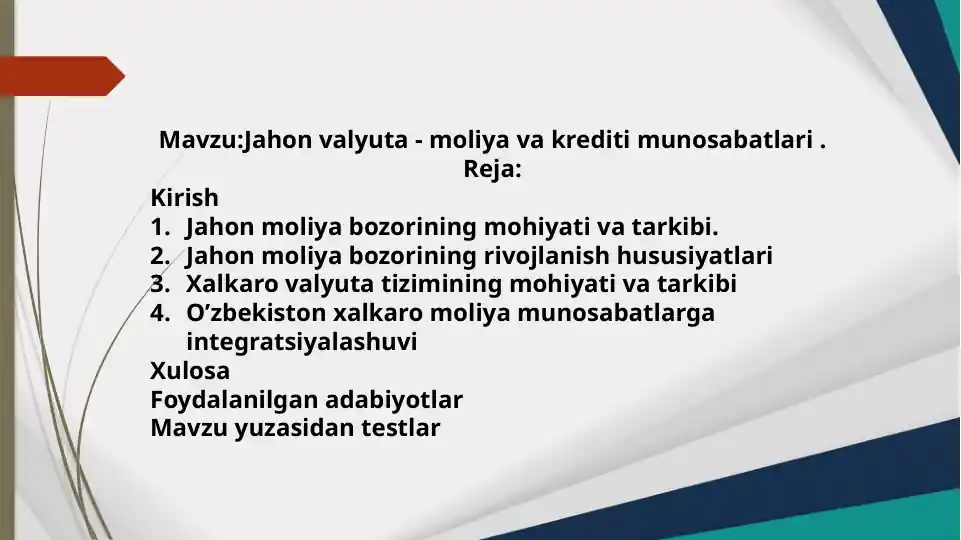 Mavzu:Jahon valyuta - moliya va krediti munosabatlari .
Reja:

Kirish
1. Jahon moliya bozorining mohiyati va tarkibi.
2. Jahon moliya bozorining rivojlanish hususiyatlari
3. Xalkaro valyuta tizimining mohiyati va tarkibi
4. O’zbekiston xalkaro moliya munosabatlarga integratsiyalashuvi
Xulosa
Foydalanilgan adabiyotlar
Mavzu yuzasidan testlar